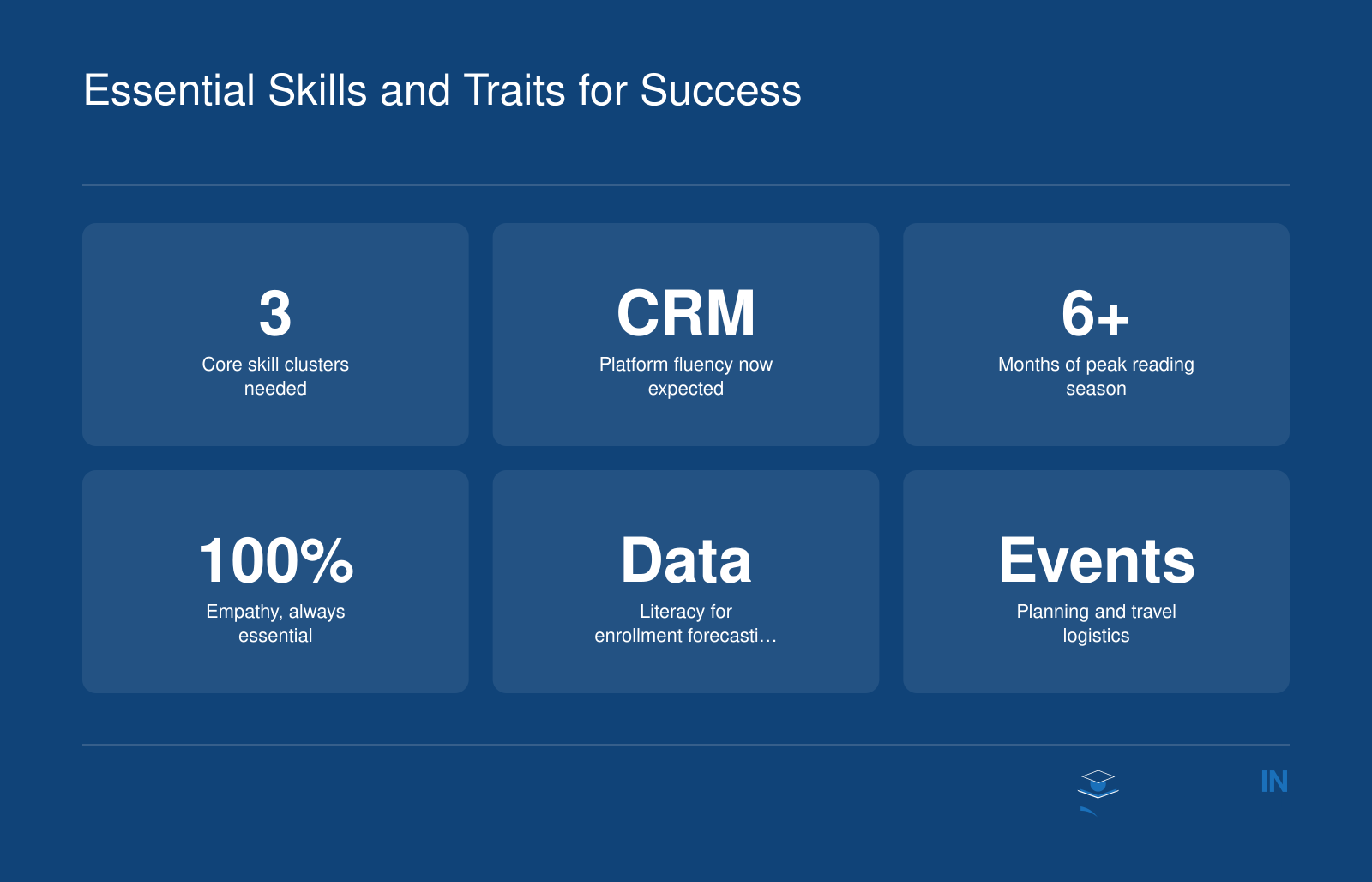 Essential Skills and Traits for Success

3
Core skill clusters needed

CRM
Platform fluency now expected

6+
Months of peak reading season

100%
Empathy, always essential

Data
Literacy for enrollment forecasti…

Events
Planning and travel logistics

IN